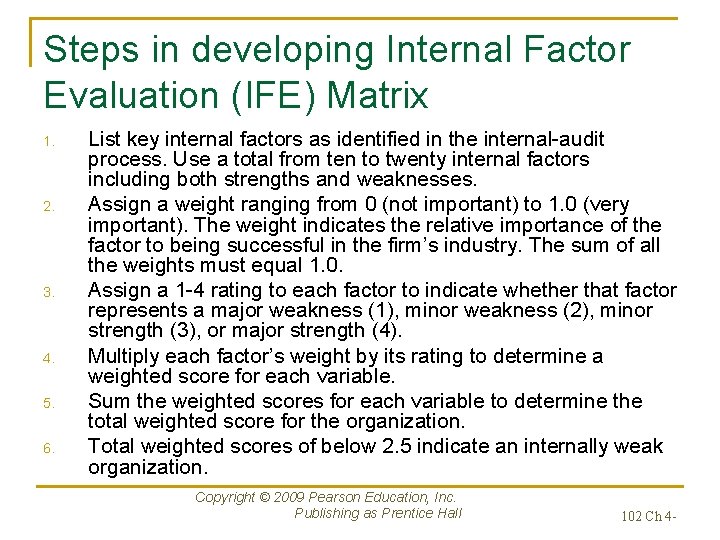 Steps in developing Internal Factor Evaluation (IFE) Matrix

1. List key internal factors as identified in the internal-audit process. Use a total from ten to twenty internal factors including both strengths and weaknesses.
2. Assign a weight ranging from 0 (not important) to 1.0 (very important). The weight indicates the relative importance of the factor to being successful in the firm's industry. The sum of all the weights must equal 1.0.
3. Assign a 1-4 rating to each factor to indicate whether that factor represents a major weakness (1), minor weakness (2), minor strength (3), or major strength (4).
4. Multiply each factor's weight by its rating to determine a weighted score for each variable.
5. Sum the weighted scores for each variable to determine the total weighted score for the organization.
6. Total weighted scores of below 2.5 indicate an internally weak organization.

Copyright © 2009 Pearson Education, Inc. Publishing as Prentice Hall

102 Ch 4-